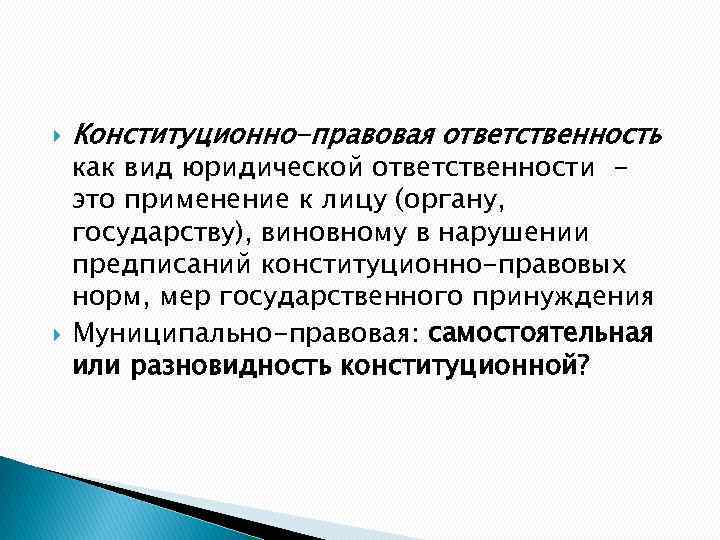 Конституционно-правовая ответственность как вид юридической ответственности - это применение к лицу (органу, государству), виновному в нарушении предписаний конституционно-правовых норм, мер государственного принуждения

Муниципально-правовая: самостоятельная или разновидность конституционной?